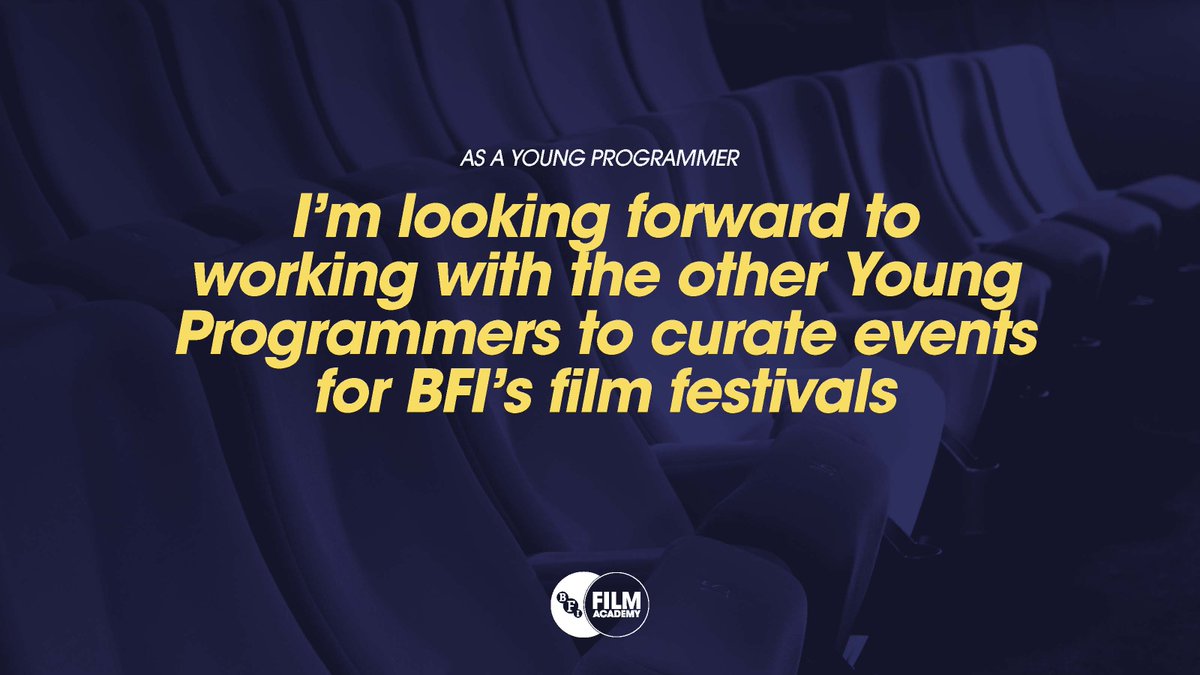 AS A YOUNG PROGRAMMER

I'm looking forward to working with the other Young Programmers to curate events for BFI's film festivals

BFI FILM ACADEMY